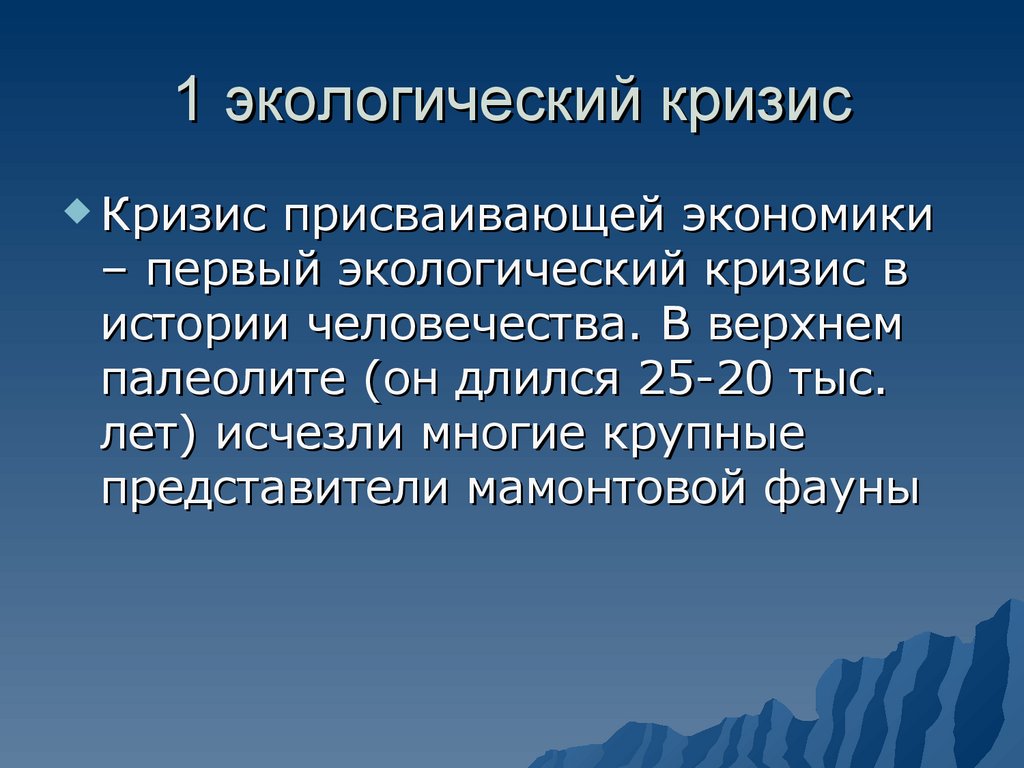 1 экологический кризис

Кризис присваивающей экономики – первый экологический кризис в истории человечества. В верхнем палеолите (он длился 25-20 тыс. лет) исчезли многие крупные представители мамонтовой фауны